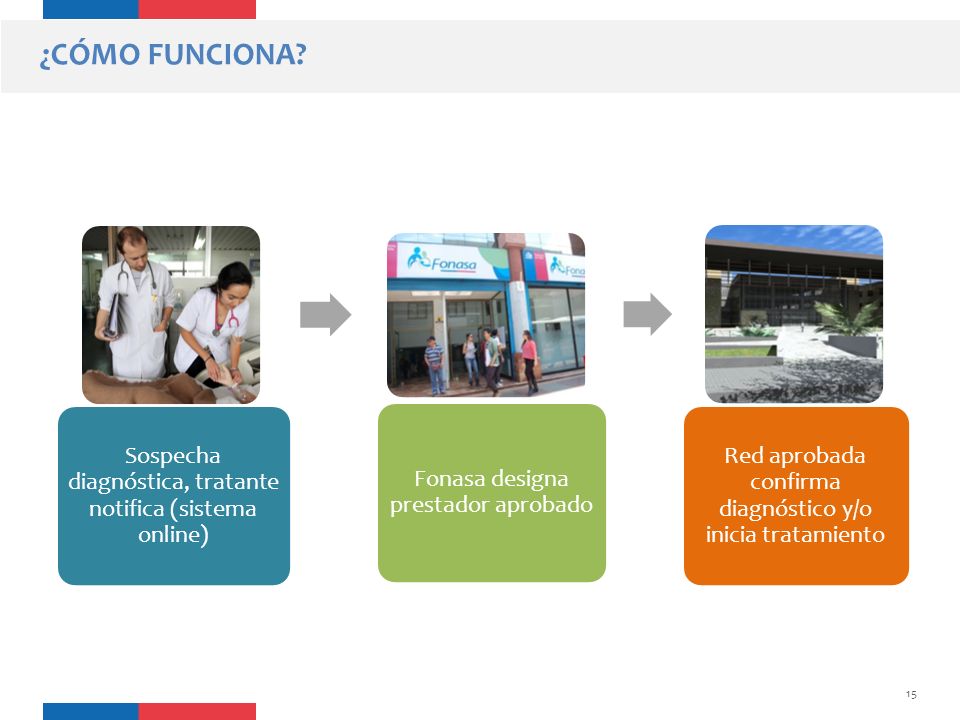 ¿CÓMO FUNCIONA?

Fonasa

Fona

Sospecha diagnóstica, tratante notifica (sistema online)

Fonasa designa prestador aprobado

Red aprobada confirma diagnóstico y/o inicia tratamiento

15